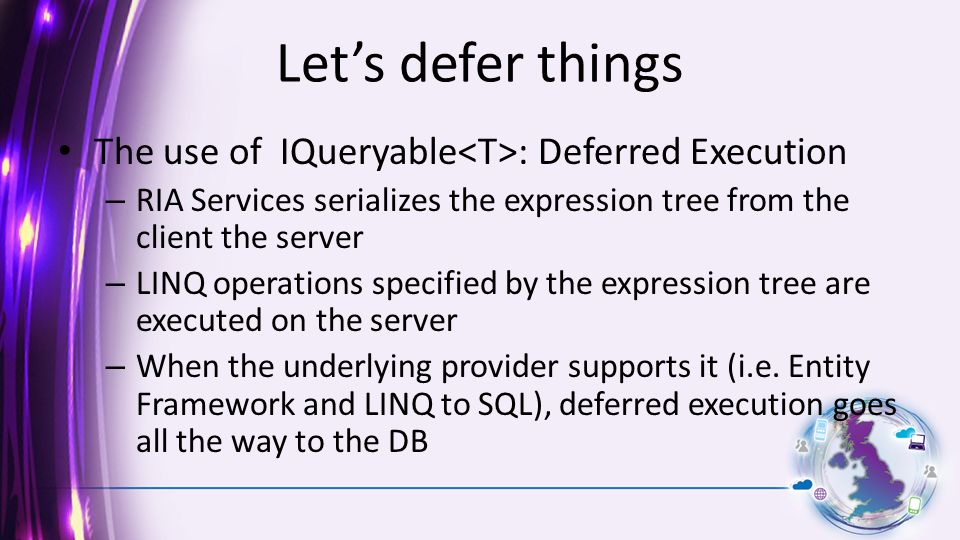 Let’s defer things

• The use of IQueryable<T>: Deferred Execution
– RIA Services serializes the expression tree from the client the server
– LINQ operations specified by the expression tree are executed on the server
– When the underlying provider supports it (i.e. Entity Framework and LINQ to SQL), deferred execution goes all the way to the DB